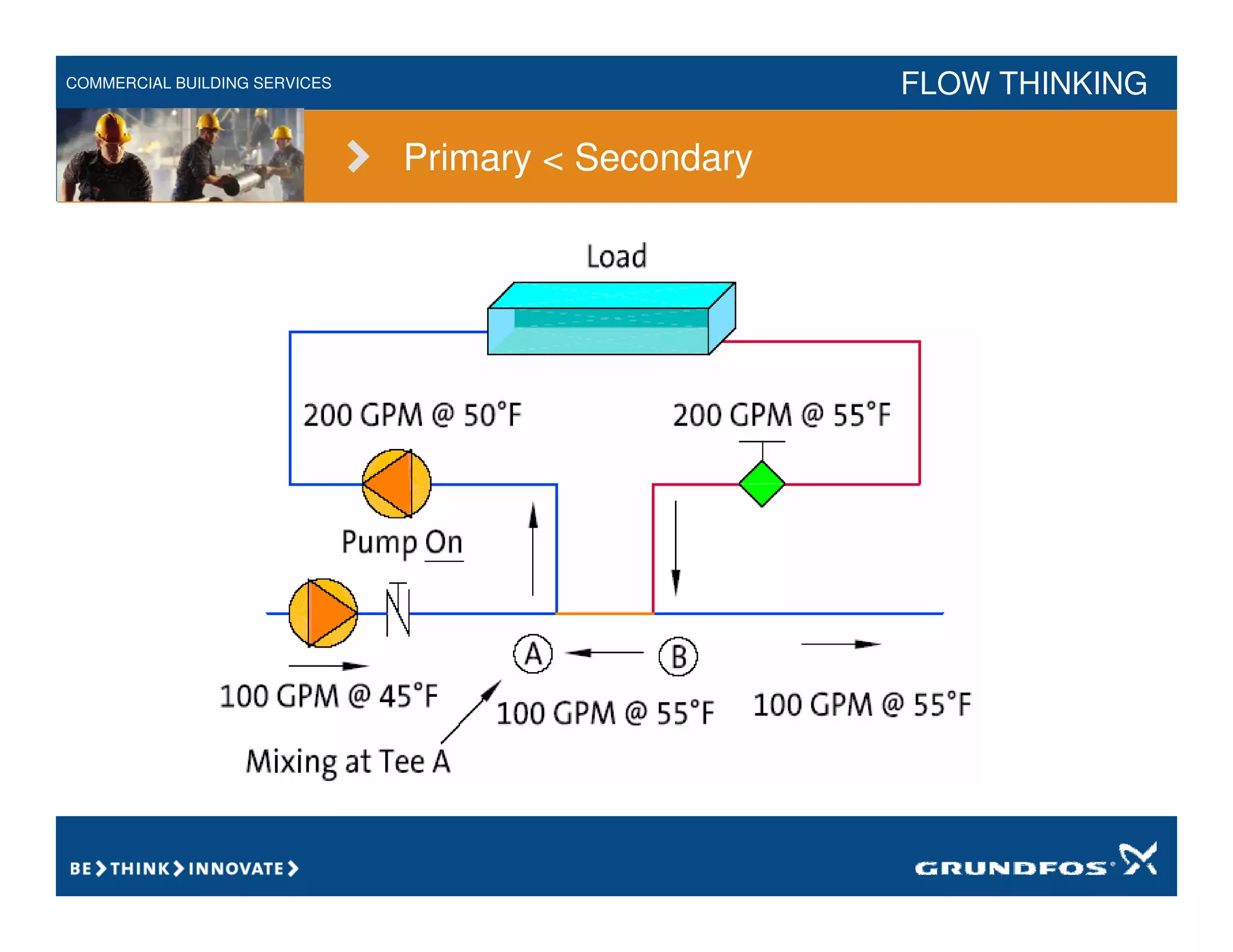 COMMERCIAL BUILDING SERVICES

FLOW THINKING

Primary < Secondary

Load

200 GPM @ 50°F

200 GPM @ 55°F

Pump On

A

B

100 GPM @ 45°F

100 GPM @ 55°F

100 GPM @ 55°F

Mixing at Tee A

BE > THINK > INNOVATE >

GRUNDFOS